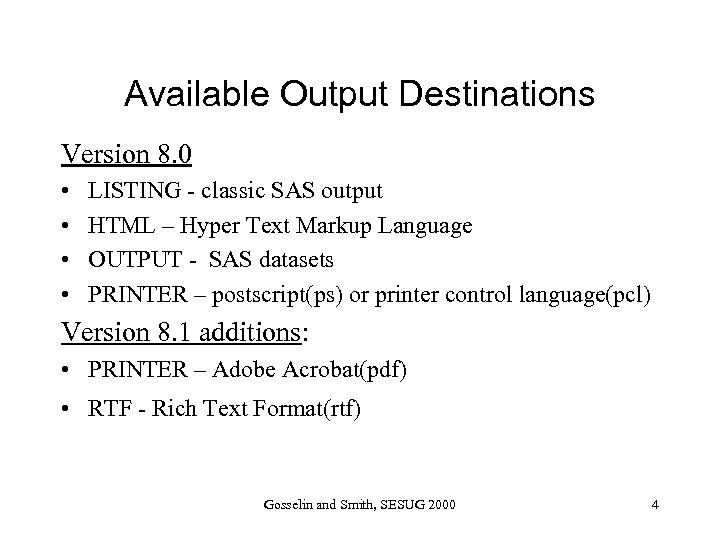 Available Output Destinations

Version 8.0

• LISTING - classic SAS output
• HTML – Hyper Text Markup Language
• OUTPUT - SAS datasets
• PRINTER – postscript(ps) or printer control language(pcl)

Version 8.1 additions:

• PRINTER – Adobe Acrobat(pdf)
• RTF - Rich Text Format(rtf)

Gosselin and Smith, SESUG 2000 4